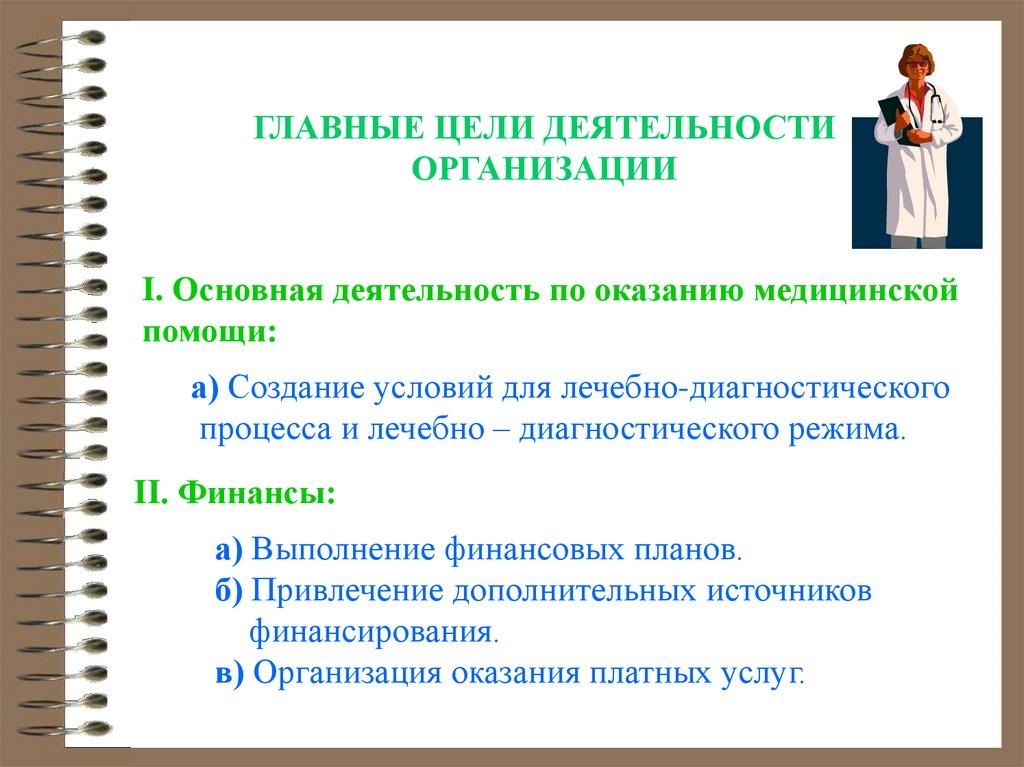 ГЛАВНЫЕ ЦЕЛИ ДЕЯТЕЛЬНОСТИ ОРГАНИЗАЦИИ

I. Основная деятельность по оказанию медицинской помощи:

а) Создание условий для лечебно-диагностического процесса и лечебно – диагностического режима.

II. Финансы:

а) Выполнение финансовых планов.
б) Привлечение дополнительных источников финансирования.
в) Организация оказания платных услуг.